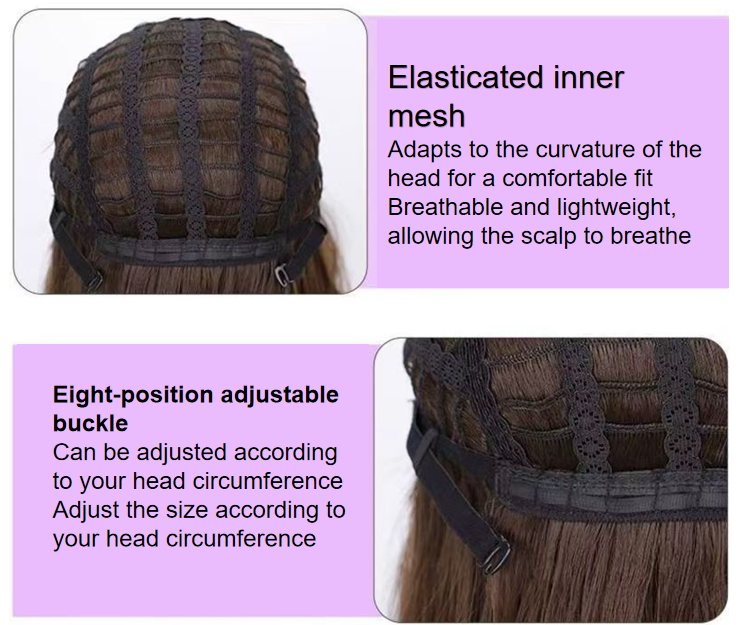 Elasticated inner mesh
Adapts to the curvature of the head for a comfortable fit
Breathable and lightweight, allowing the scalp to breathe

Eight-position adjustable buckle
Can be adjusted according to your head circumference
Adjust the size according to your head circumference